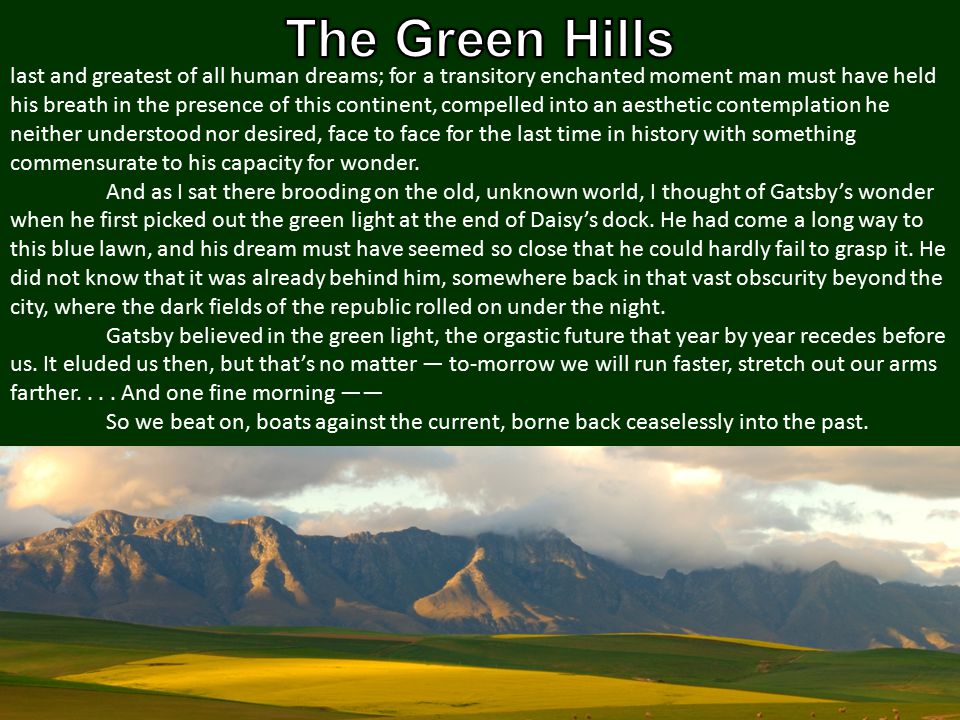 The Green Hills

last and greatest of all human dreams; for a transitory enchanted moment man must have held his breath in the presence of this continent, compelled into an aesthetic contemplation he neither understood nor desired, face to face for the last time in history with something commensurate to his capacity for wonder.

And as I sat there brooding on the old, unknown world, I thought of Gatsby's wonder when he first picked out the green light at the end of Daisy's dock. He had come a long way to this blue lawn, and his dream must have seemed so close that he could hardly fail to grasp it. He did not know that it was already behind him, somewhere back in that vast obscurity beyond the city, where the dark fields of the republic rolled on under the night.

Gatsby believed in the green light, the orgastic future that year by year recedes before us. It eluded us then, but that's no matter — to-morrow we will run faster, stretch out our arms farther. . . . And one fine morning ——

So we beat on, boats against the current, borne back ceaselessly into the past.